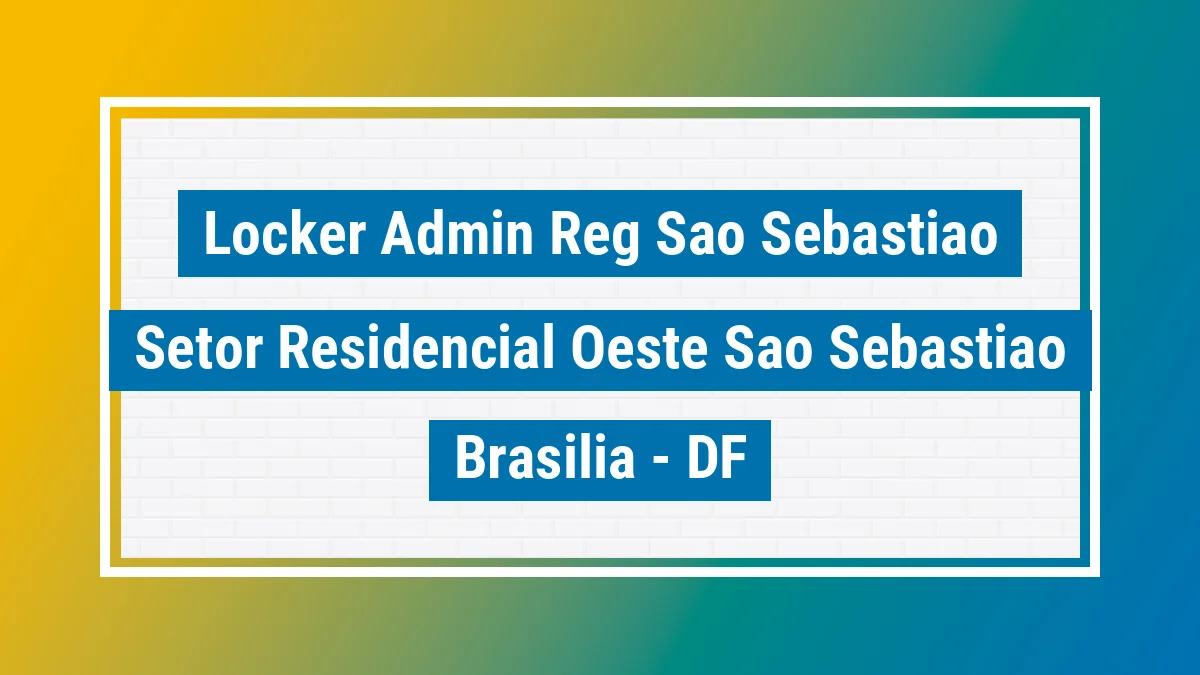 Locker Admin Reg Sao Sebastiao

Setor Residencial Oeste Sao Sebastiao

Brasilia - DF